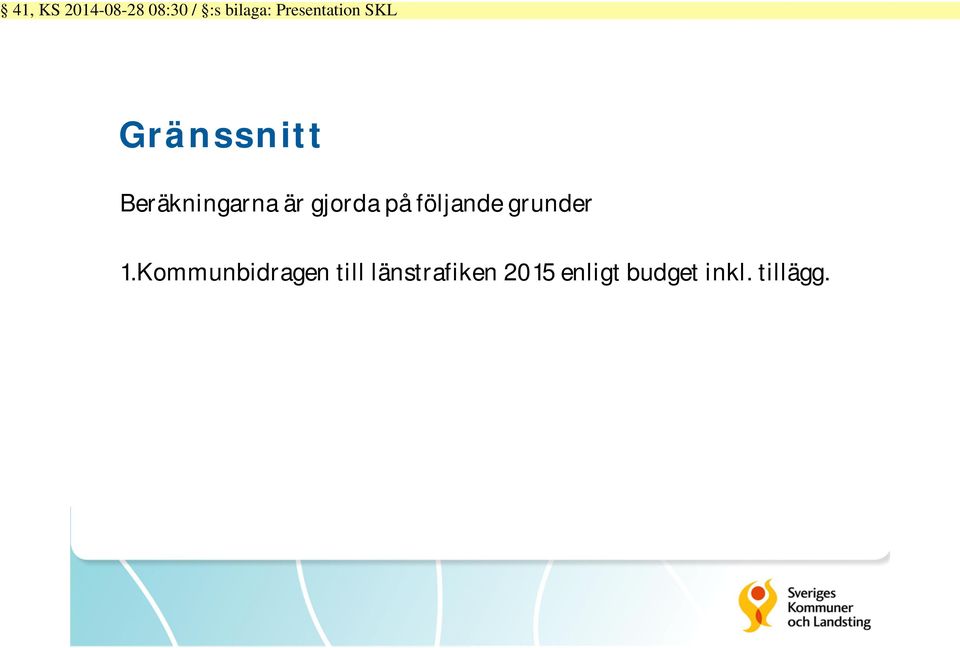 § 41, KS 2014-08-28 08:30 / §:s bilaga: Presentation SKL

Gränssnitt

Beräkningarna är gjorda på följande grunder

1.Kommunbidragen till länstrafiken 2015 enligt budget inkl. tillägg.

Sveriges Kommuner och Landsting